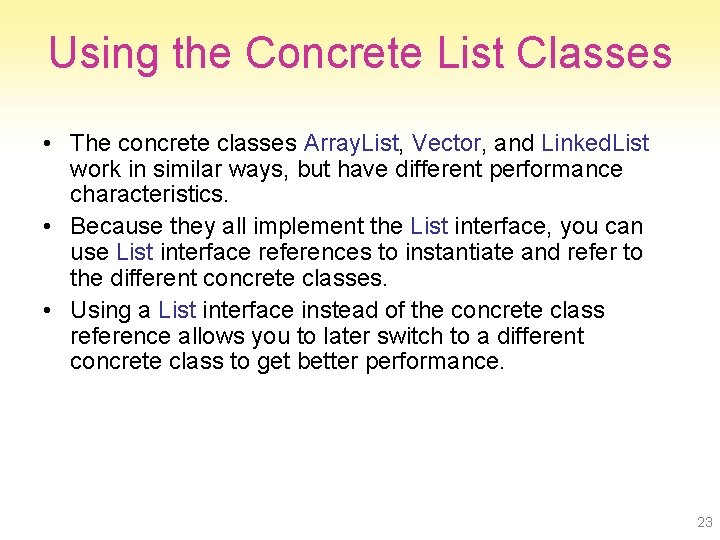 Using the Concrete List Classes

• The concrete classes ArrayList, Vector, and LinkedList work in similar ways, but have different performance characteristics.
• Because they all implement the List interface, you can use List interface references to instantiate and refer to the different concrete classes.
• Using a List interface instead of the concrete class reference allows you to later switch to a different concrete class to get better performance.

23